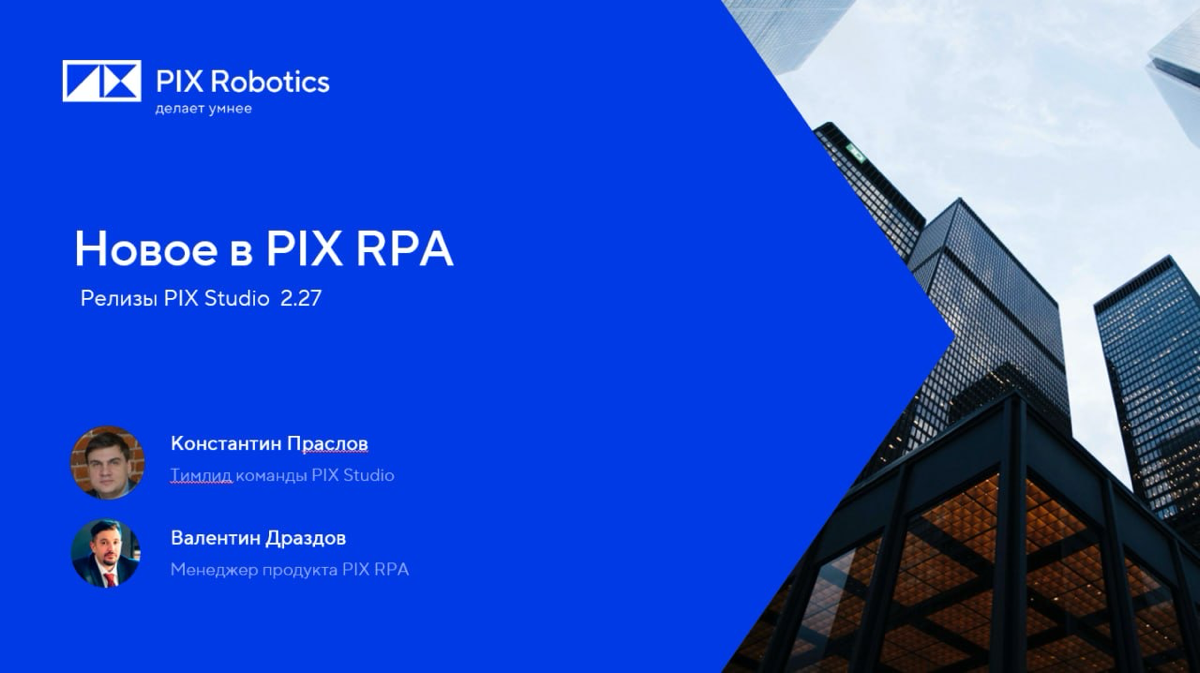 PIX Robotics
делает умнее

Новое в PIX RPA

Релизы PIX Studio 2.27

Константин Праслов
Тимлид команды PIX Studio

Валентин Драздов
Менеджер продукта PIX RPA